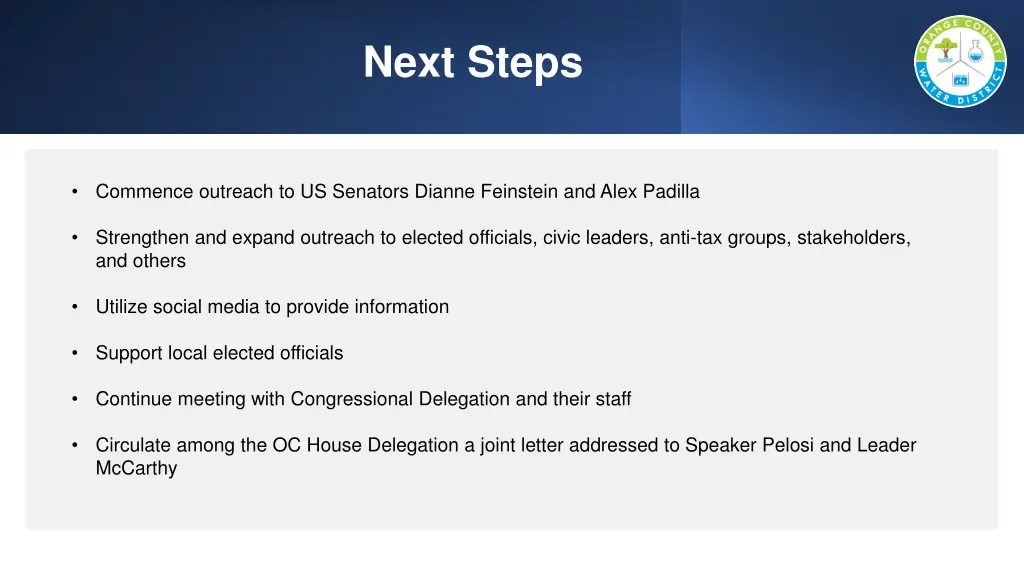 Next Steps

ORANGE COUNTY WATER DISTRICT

• Commence outreach to US Senators Dianne Feinstein and Alex Padilla

• Strengthen and expand outreach to elected officials, civic leaders, anti-tax groups, stakeholders, and others

• Utilize social media to provide information

• Support local elected officials

• Continue meeting with Congressional Delegation and their staff

• Circulate among the OC House Delegation a joint letter addressed to Speaker Pelosi and Leader McCarthy